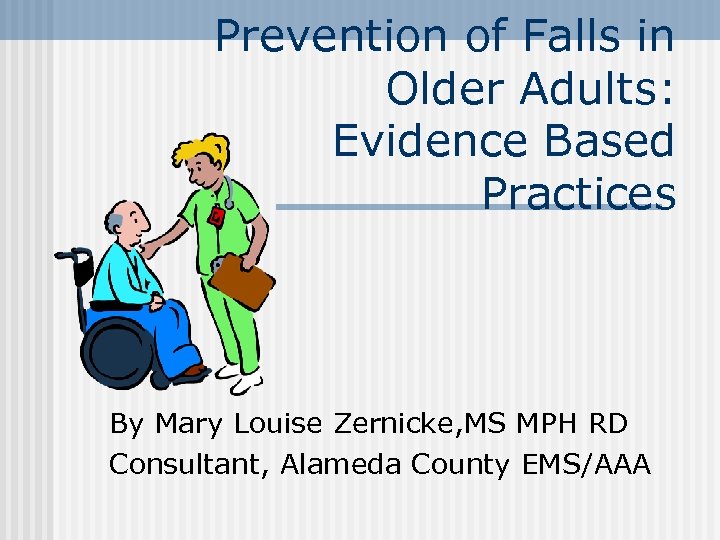 Prevention of Falls in Older Adults: Evidence Based Practices

By Mary Louise Zernicke,MS MPH RD
Consultant, Alameda County EMS/AAA